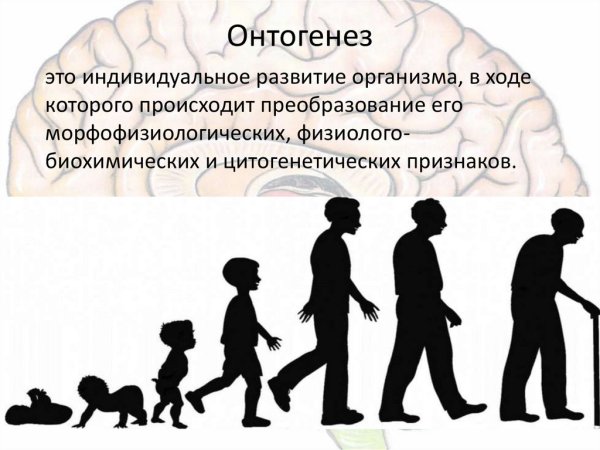 Онтогенез

это индивидуальное развитие организма, в ходе которого происходит преобразование его морфофизиологических, физиолого-биохимических и цитогенетических признаков.